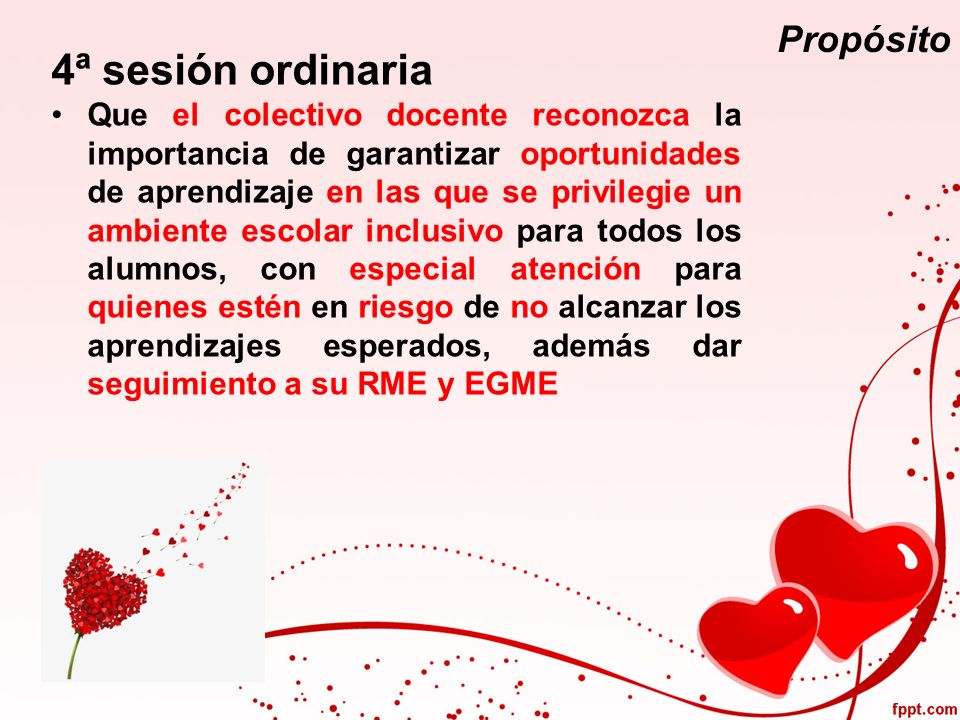 Propósito

4ª sesión ordinaria

• Que el colectivo docente reconozca la importancia de garantizar oportunidades de aprendizaje en las que se privilegie un ambiente escolar inclusivo para todos los alumnos, con especial atención para quienes estén en riesgo de no alcanzar los aprendizajes esperados, además dar seguimiento a su RME y EGME

fppt.com